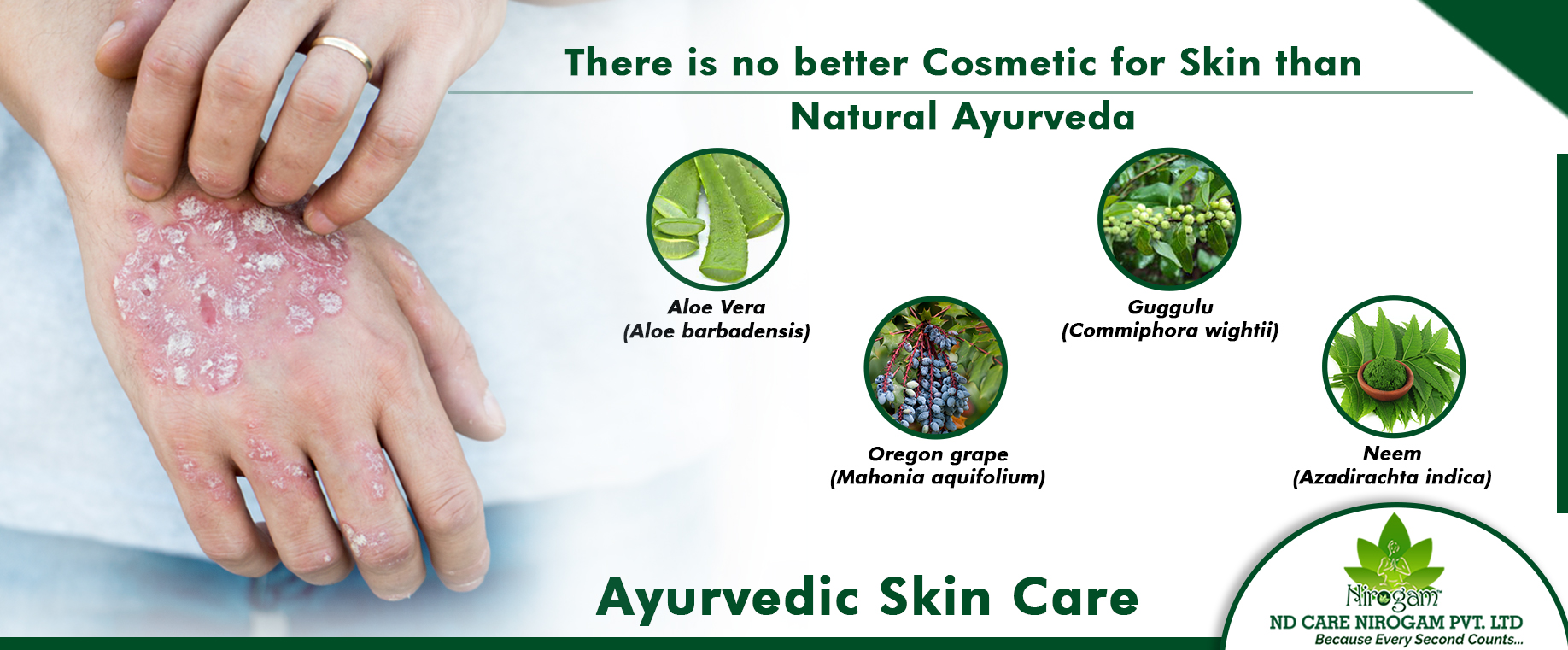 There is no better Cosmetic for Skin than

Natural Ayurveda

Aloe Vera
(Aloe barbadensis)

Guggulu
(Commiphora wightii)

Oregon grape
(Mahonia aquifolium)

Neem
(Azadirachta indica)

Ayurvedic Skin Care

Nirogam

ND CARE NIROGAM PVT. LTD
Because Every Second Counts...